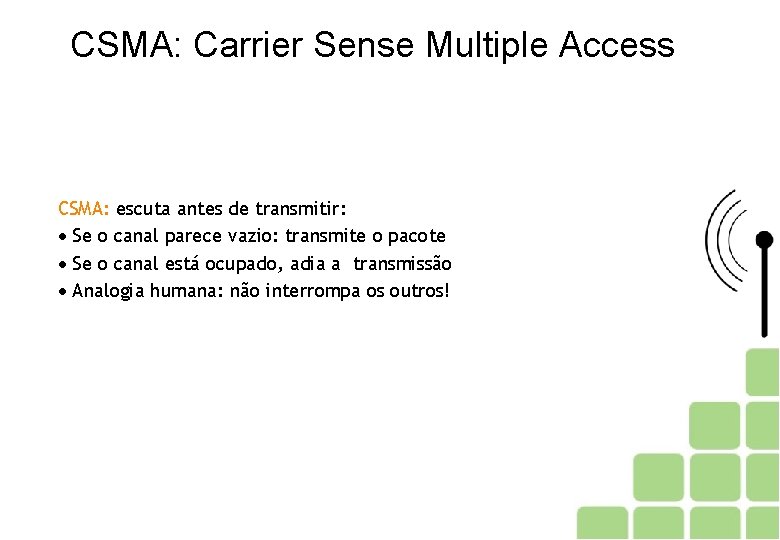 CSMA: Carrier Sense Multiple Access

CSMA: escuta antes de transmitir:
• Se o canal parece vazio: transmite o pacote
• Se o canal está ocupado, adia a transmissão
• Analogia humana: não interrompa os outros!